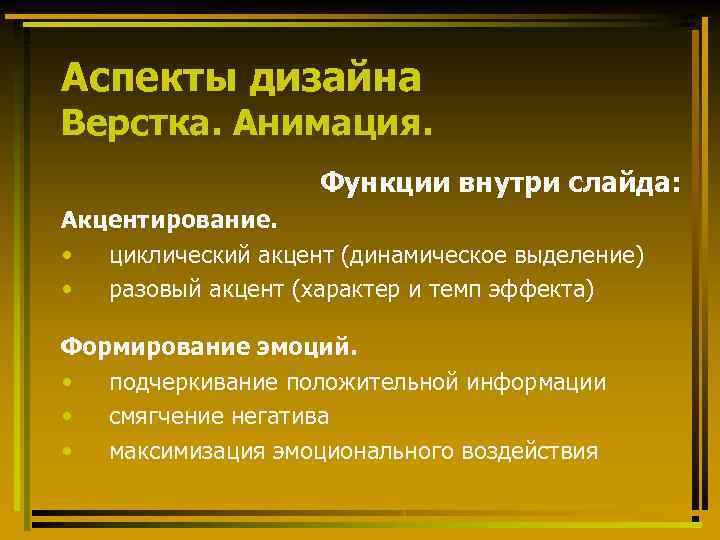 Аспекты дизайна
Верстка. Анимация.

Функции внутри слайда:

Акцентирование.
• циклический акцент (динамическое выделение)
• разовый акцент (характер и темп эффекта)

Формирование эмоций.
• подчеркивание положительной информации
• смягчение негатива
• максимизация эмоционального воздействия